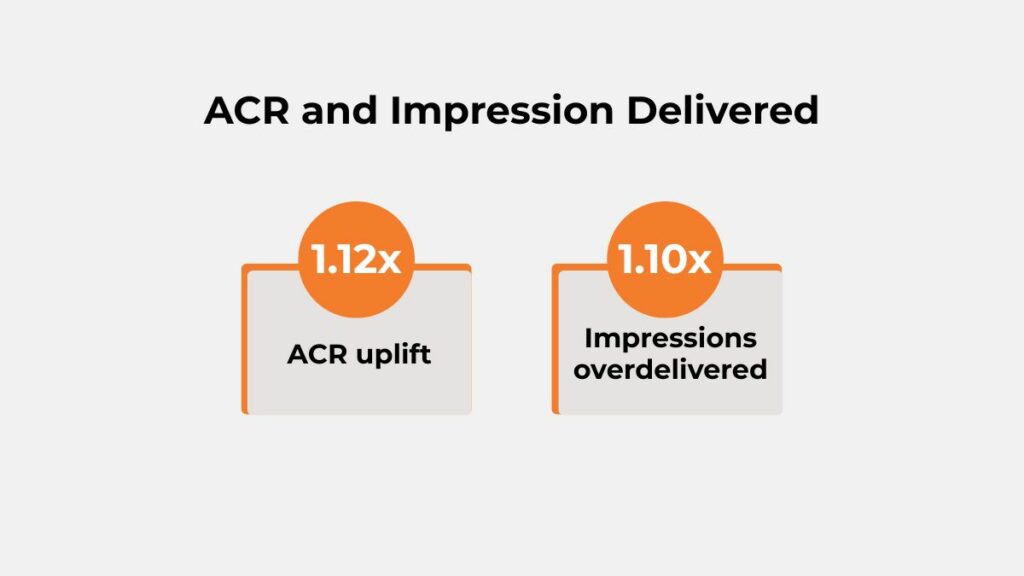 ACR and Impression Delivered

1.12x

ACR uplift

1.10x

Impressions overdelivered